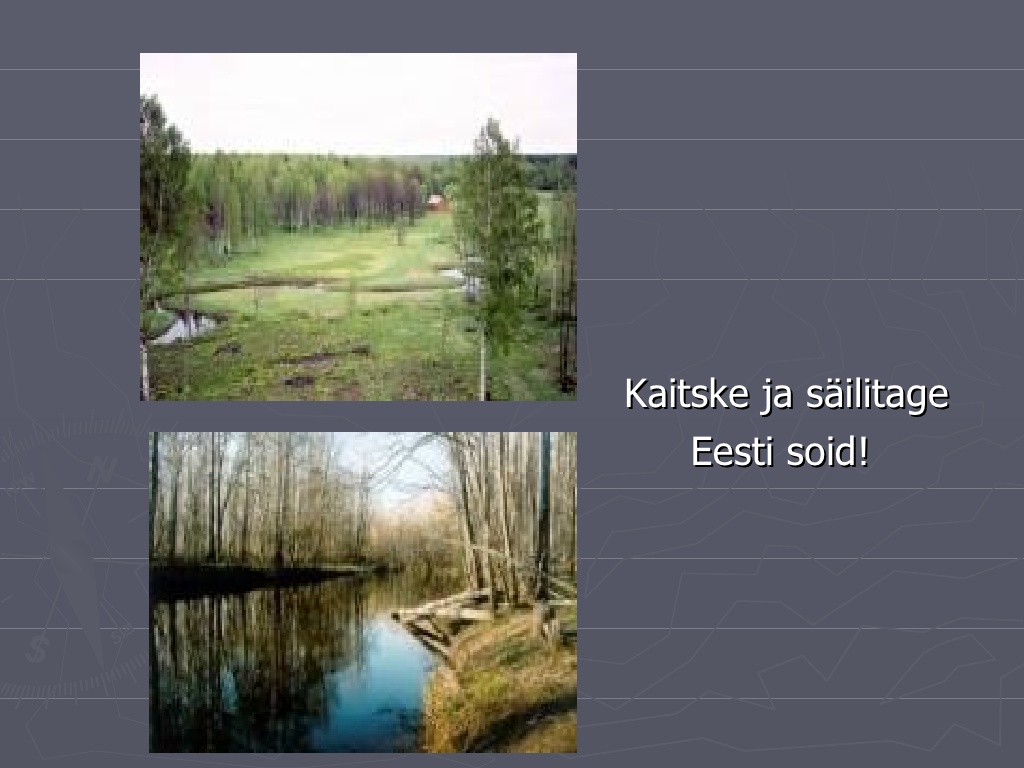 Kaitske ja säilitage
Eesti soid!